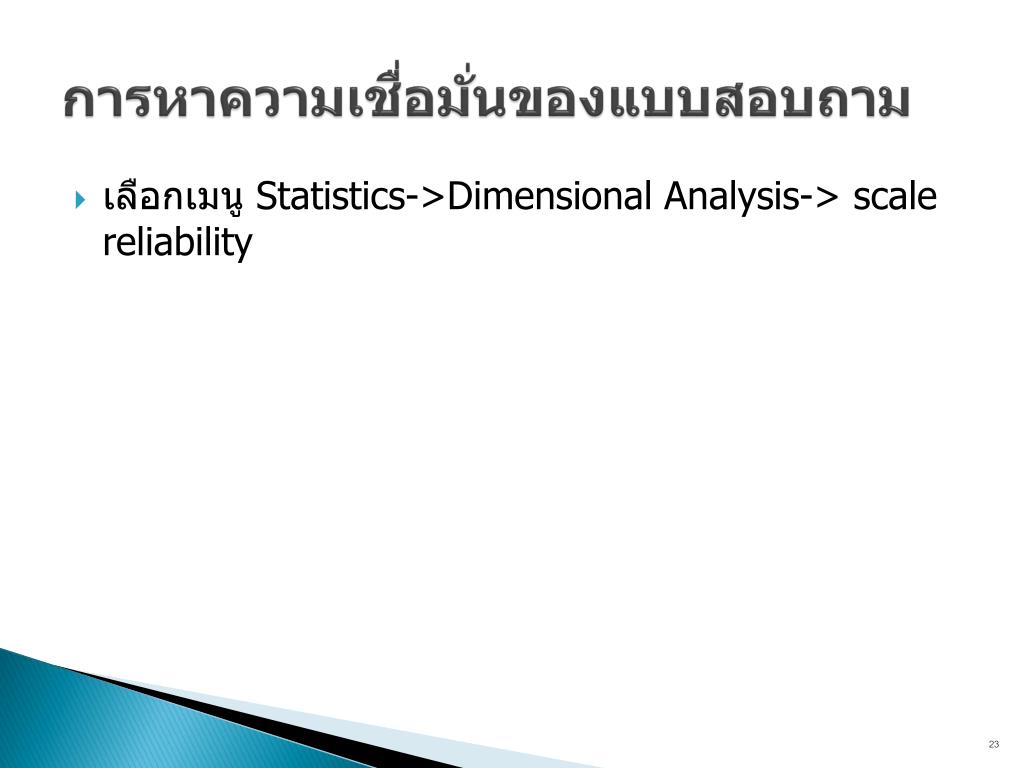 การหาความเชื่อมั่นของแบบสอบถาม

เลือกเมนู Statistics->Dimensional Analysis-> scale reliability

23